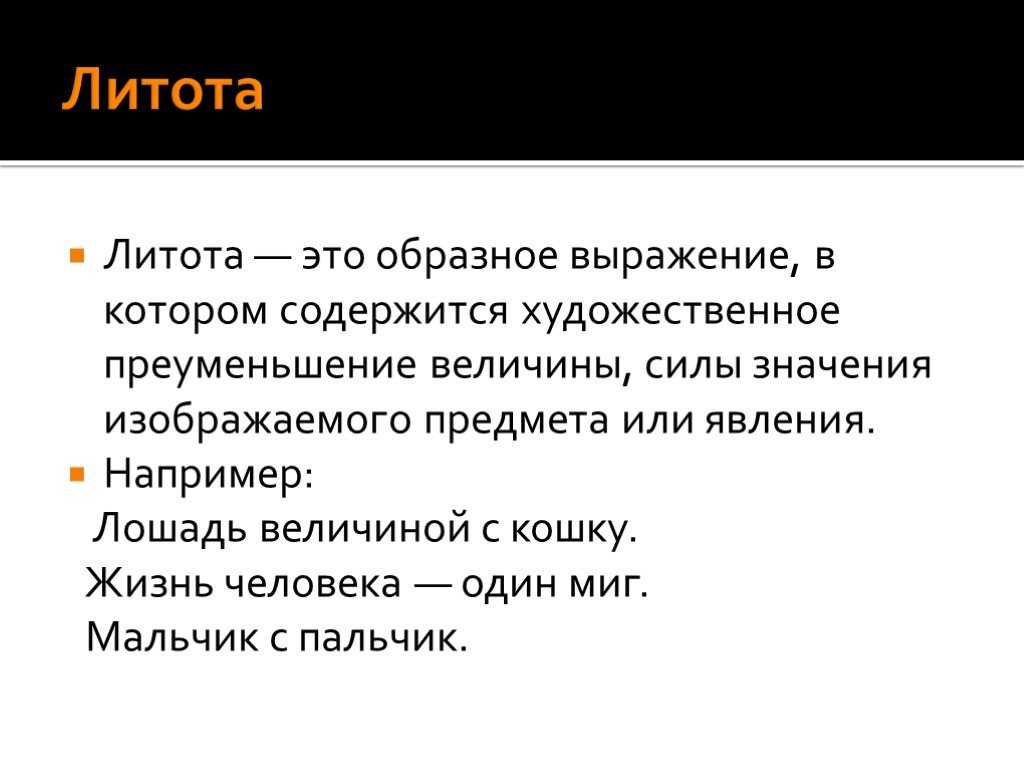 Литота

Литота — это образное выражение, в котором содержится художественное преуменьшение величины, силы значения изображаемого предмета или явления.

Например:

Лошадь величиной с кошку.

Жизнь человека — один миг.

Мальчик с пальчик.